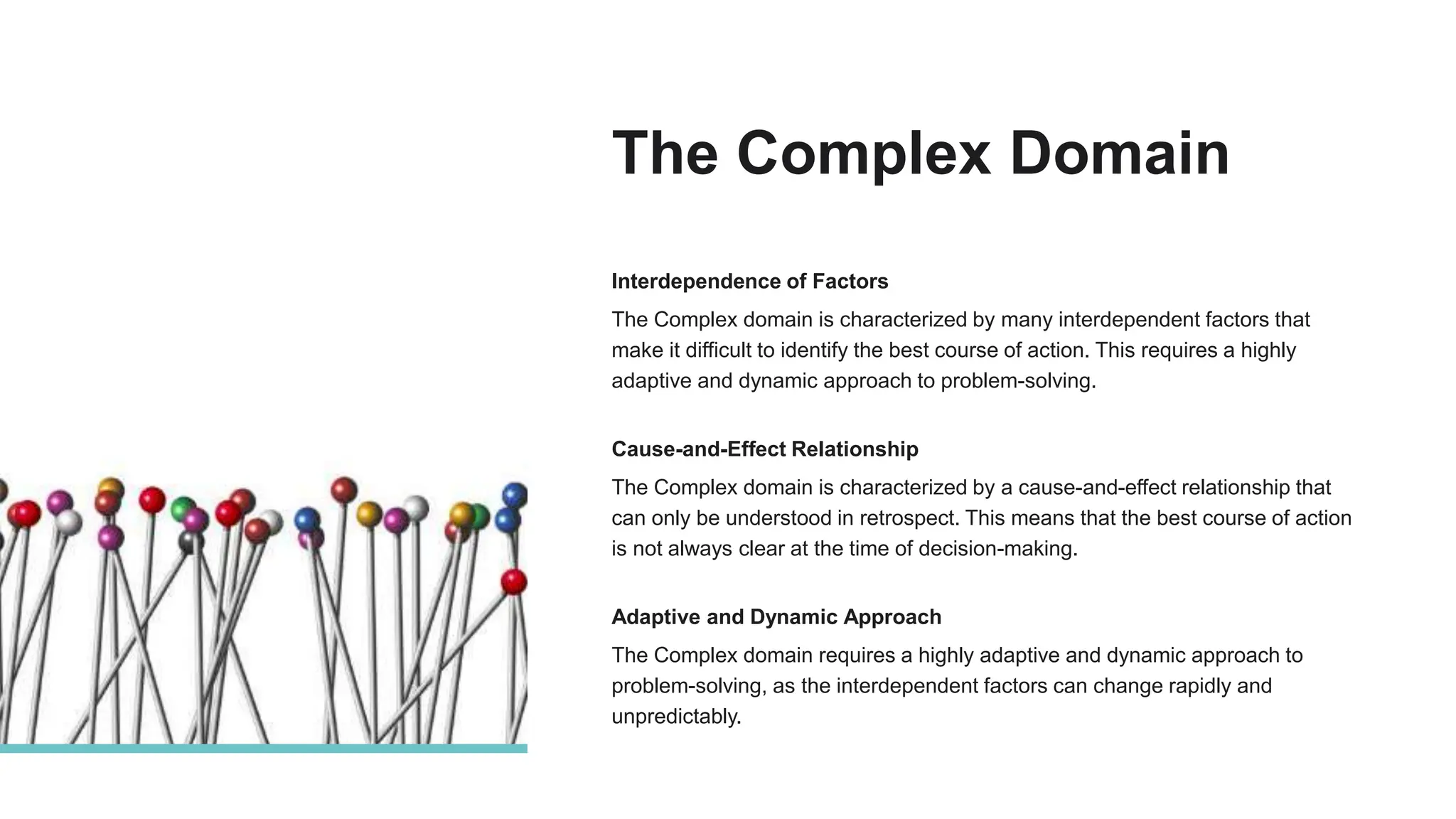 The Complex Domain

Interdependence of Factors

The Complex domain is characterized by many interdependent factors that make it difficult to identify the best course of action. This requires a highly adaptive and dynamic approach to problem-solving.

Cause-and-Effect Relationship

The Complex domain is characterized by a cause-and-effect relationship that can only be understood in retrospect. This means that the best course of action is not always clear at the time of decision-making.

Adaptive and Dynamic Approach

The Complex domain requires a highly adaptive and dynamic approach to problem-solving, as the interdependent factors can change rapidly and unpredictably.